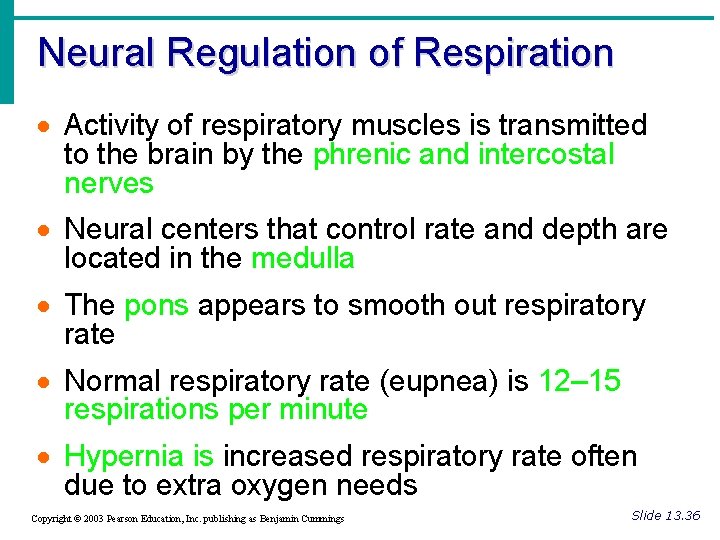 Neural Regulation of Respiration

• Activity of respiratory muscles is transmitted to the brain by the phrenic and intercostal nerves

• Neural centers that control rate and depth are located in the medulla

• The pons appears to smooth out respiratory rate

• Normal respiratory rate (eupnea) is 12–15 respirations per minute

• Hypernia is increased respiratory rate often due to extra oxygen needs

Copyright © 2003 Pearson Education, Inc. publishing as Benjamin Cummings

Slide 13.36